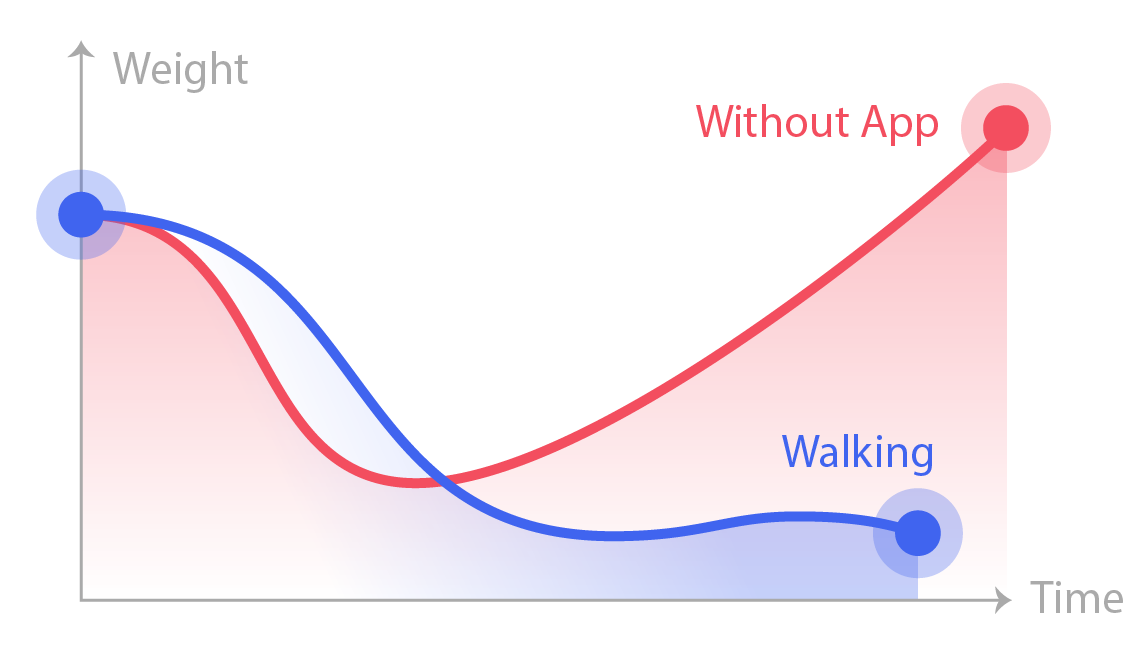 Weight

Without App

Walking

Time